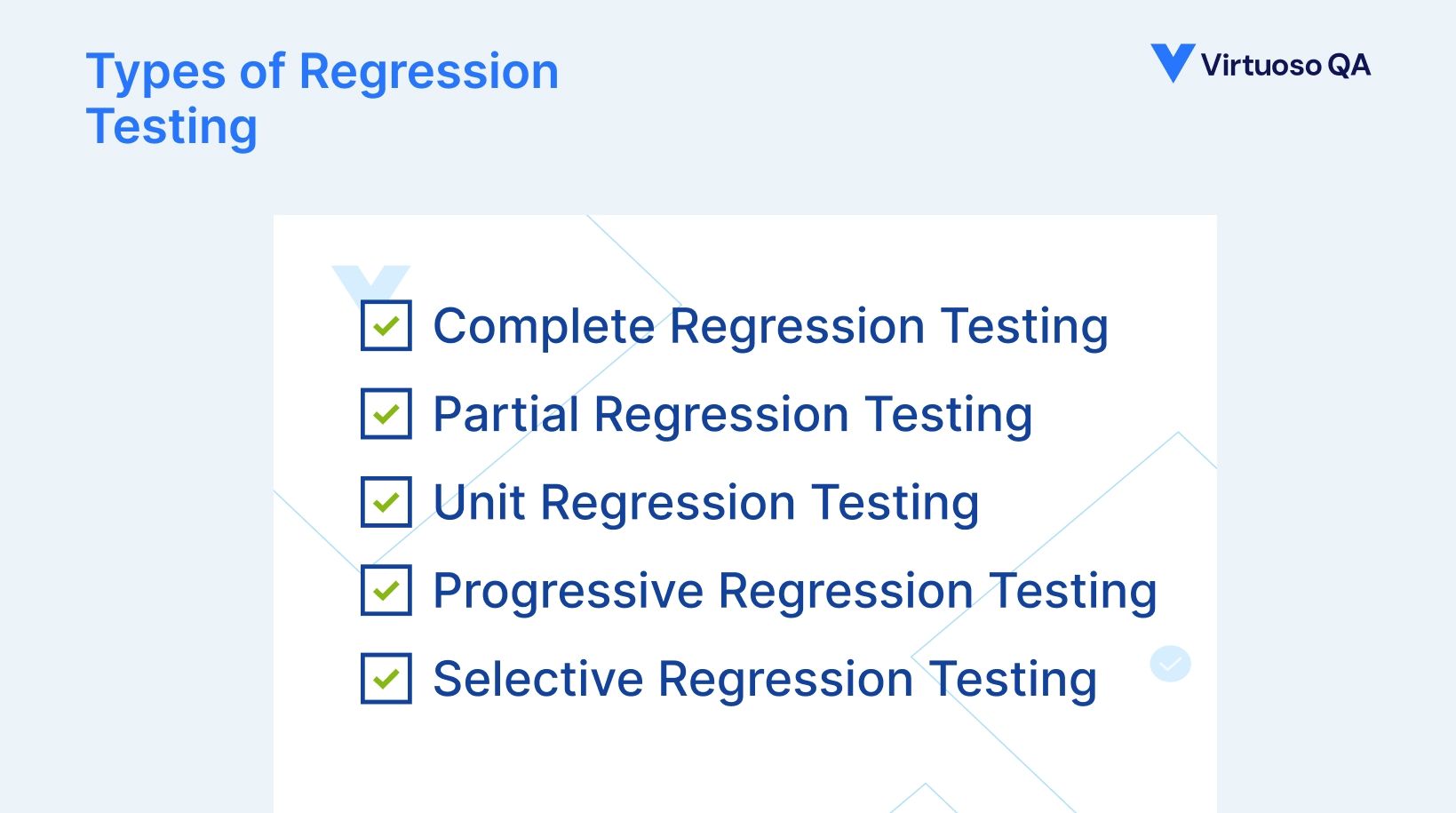 Types of Regression Testing

Virtuoso QA

Complete Regression Testing

Partial Regression Testing

Unit Regression Testing

Progressive Regression Testing

Selective Regression Testing